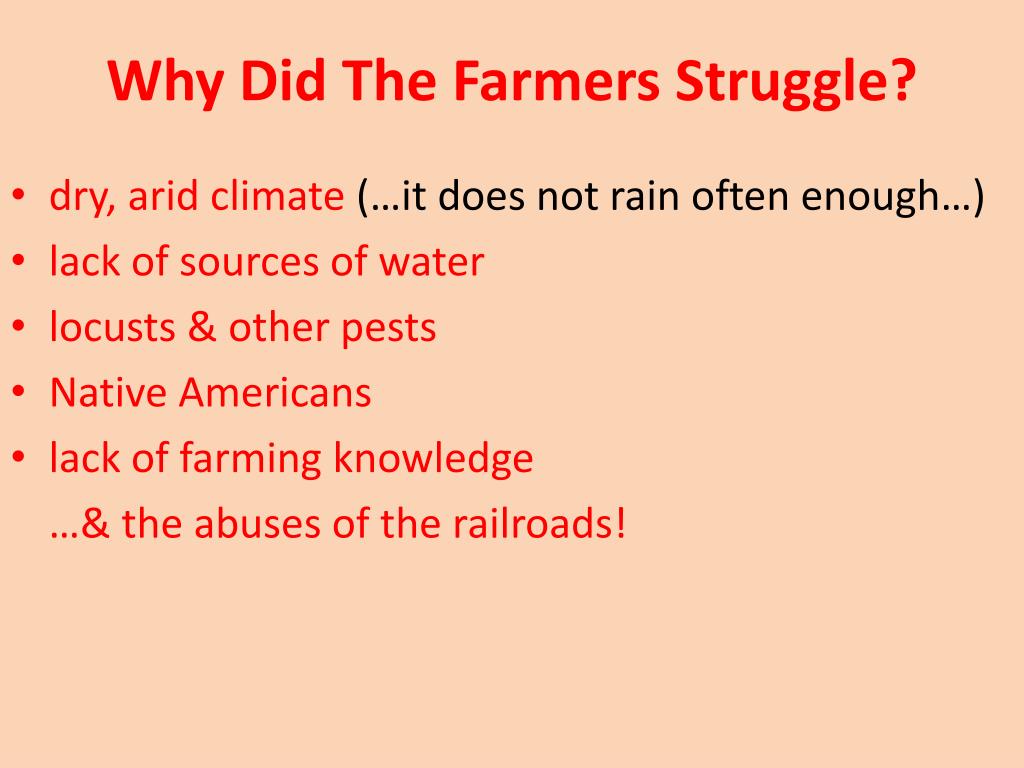 Why Did The Farmers Struggle?

• dry, arid climate (…it does not rain often enough…)
• lack of sources of water
• locusts & other pests
• Native Americans
• lack of farming knowledge
…& the abuses of the railroads!